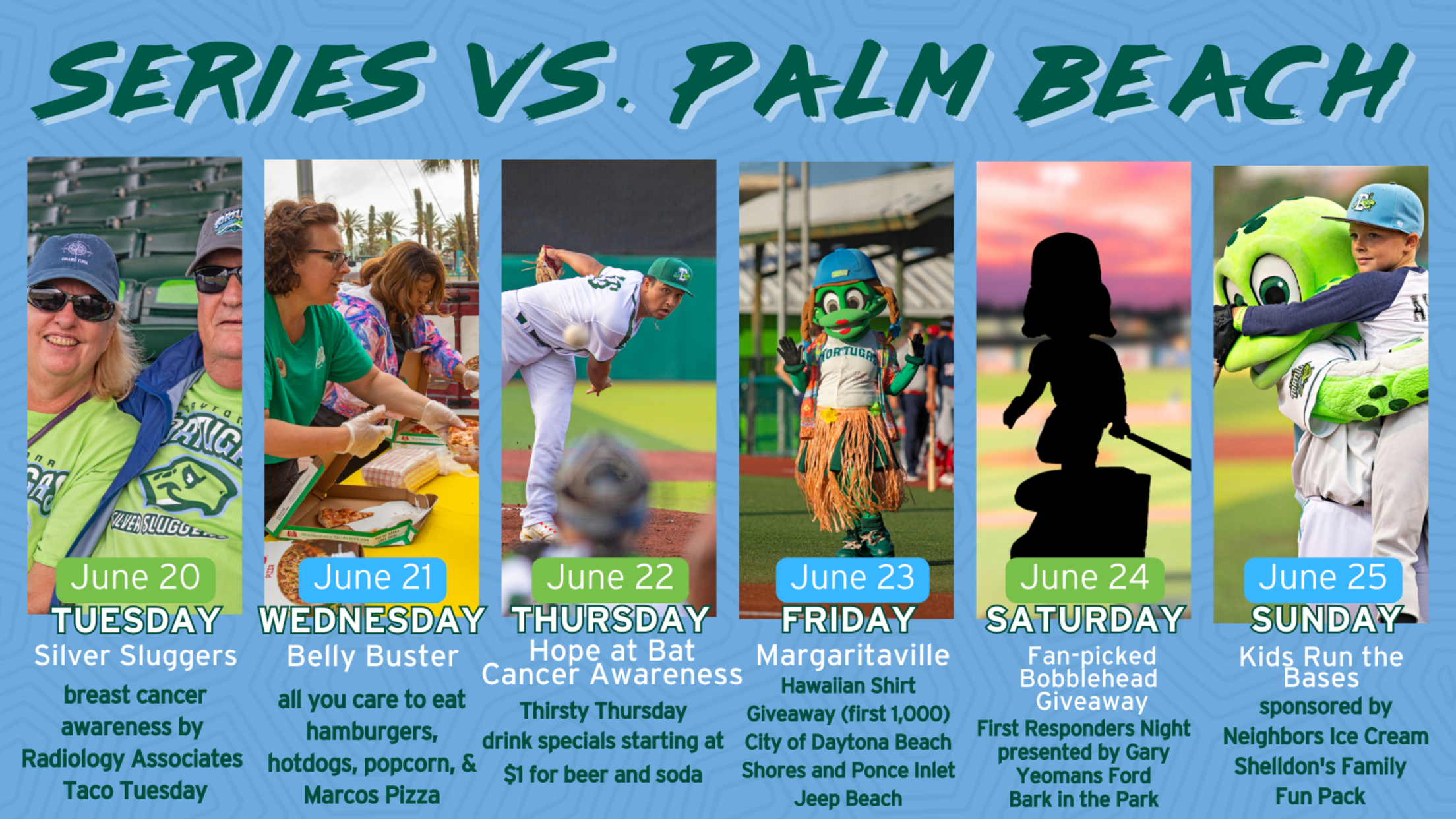 SERIES VS. PALM BEACH

June 20
TUESDAY
Silver Sluggers
breast cancer awareness by Radiology Associates
Taco Tuesday

June 21
WEDNESDAY
Belly Buster
all you care to eat hamburgers, hotdogs, popcorn, & Marcos Pizza

June 22
THURSDAY
Hope at Bat
Cancer Awareness
Thirsty Thursday
drink specials starting at $1 for beer and soda

June 23
FRIDAY
Margaritaville
Hawaiian Shirt Giveaway (first 1,000)
City of Daytona Beach Shores and Ponce Inlet
Jeep Beach

June 24
SATURDAY
Fan-picked Bobblehead Giveaway
First Responders Night presented by Gary Yeomans Ford
Bark in the Park

June 25
SUNDAY
Kids Run the Bases
sponsored by Neighbors Ice Cream
Shelldon's Family Fun Pack